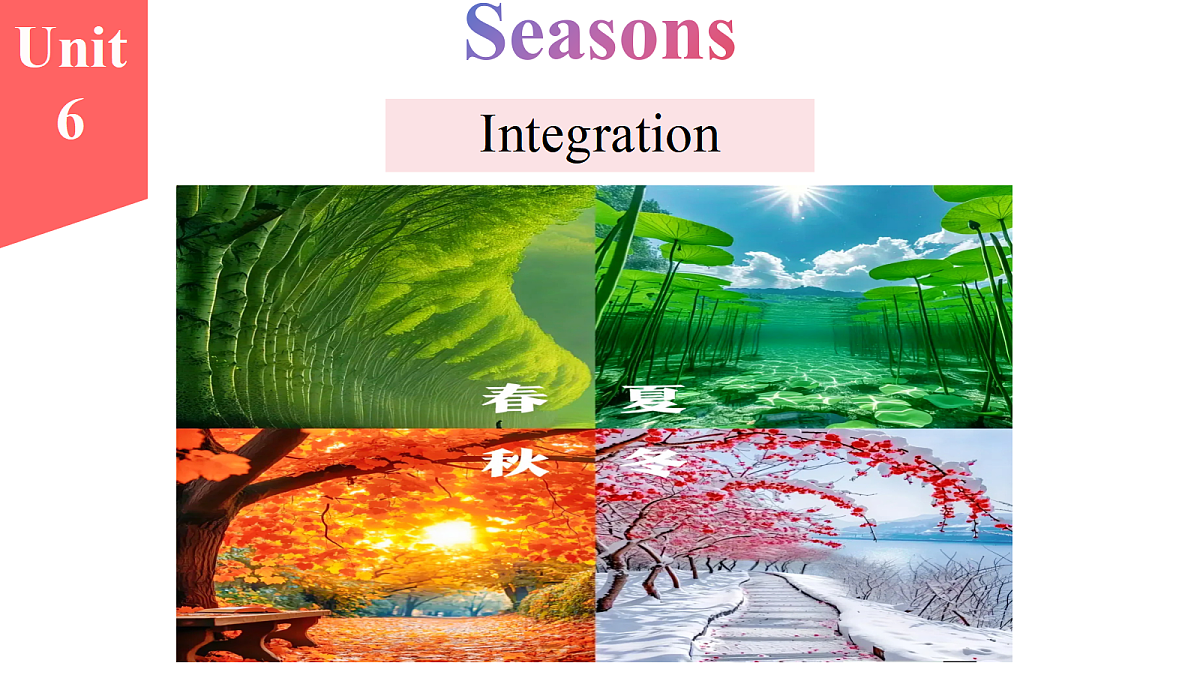 Unit 6

Seasons

Integration

春

夏

秋

冬